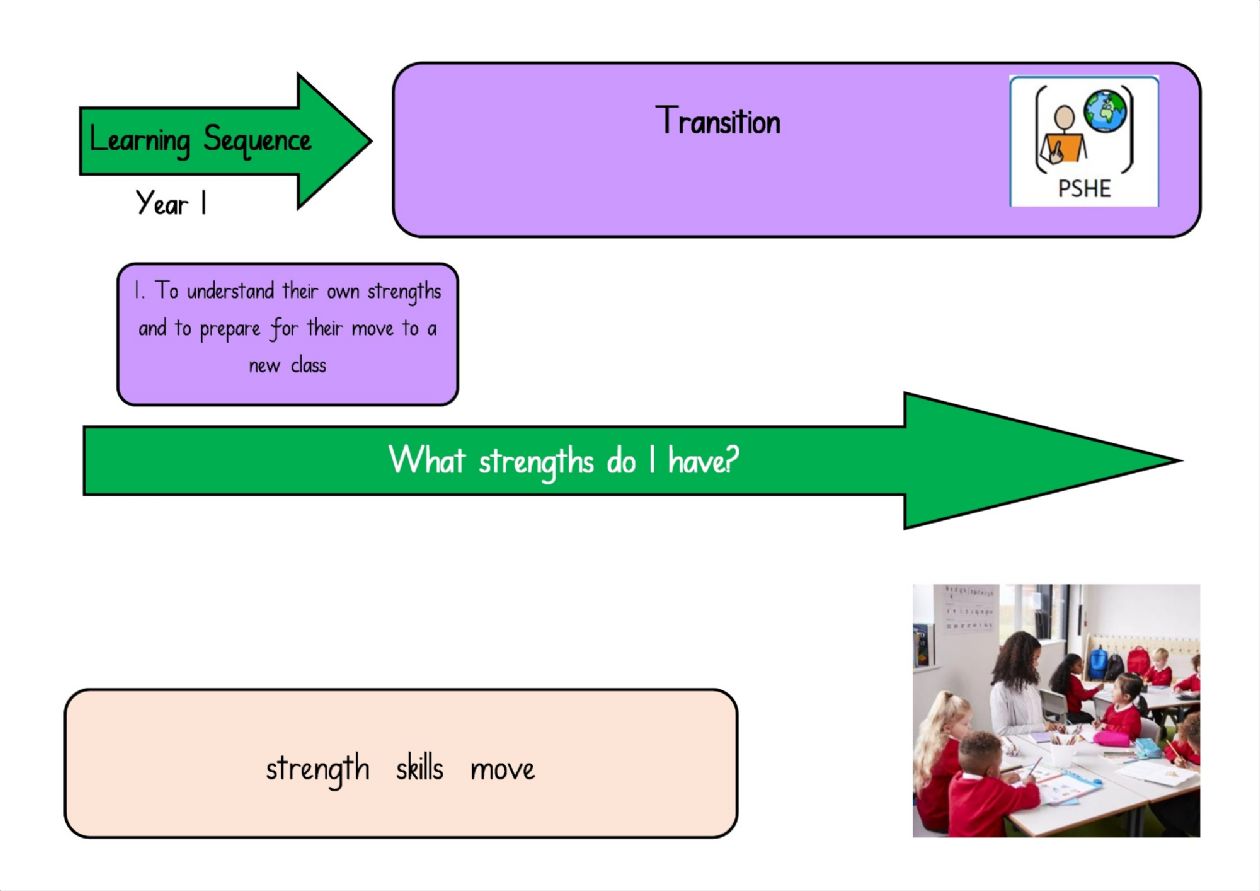 Learning Sequence

Year 1

Transition

PSHE

1. To understand their own strengths and to prepare for their move to a new class

What strengths do I have?

strength skills move